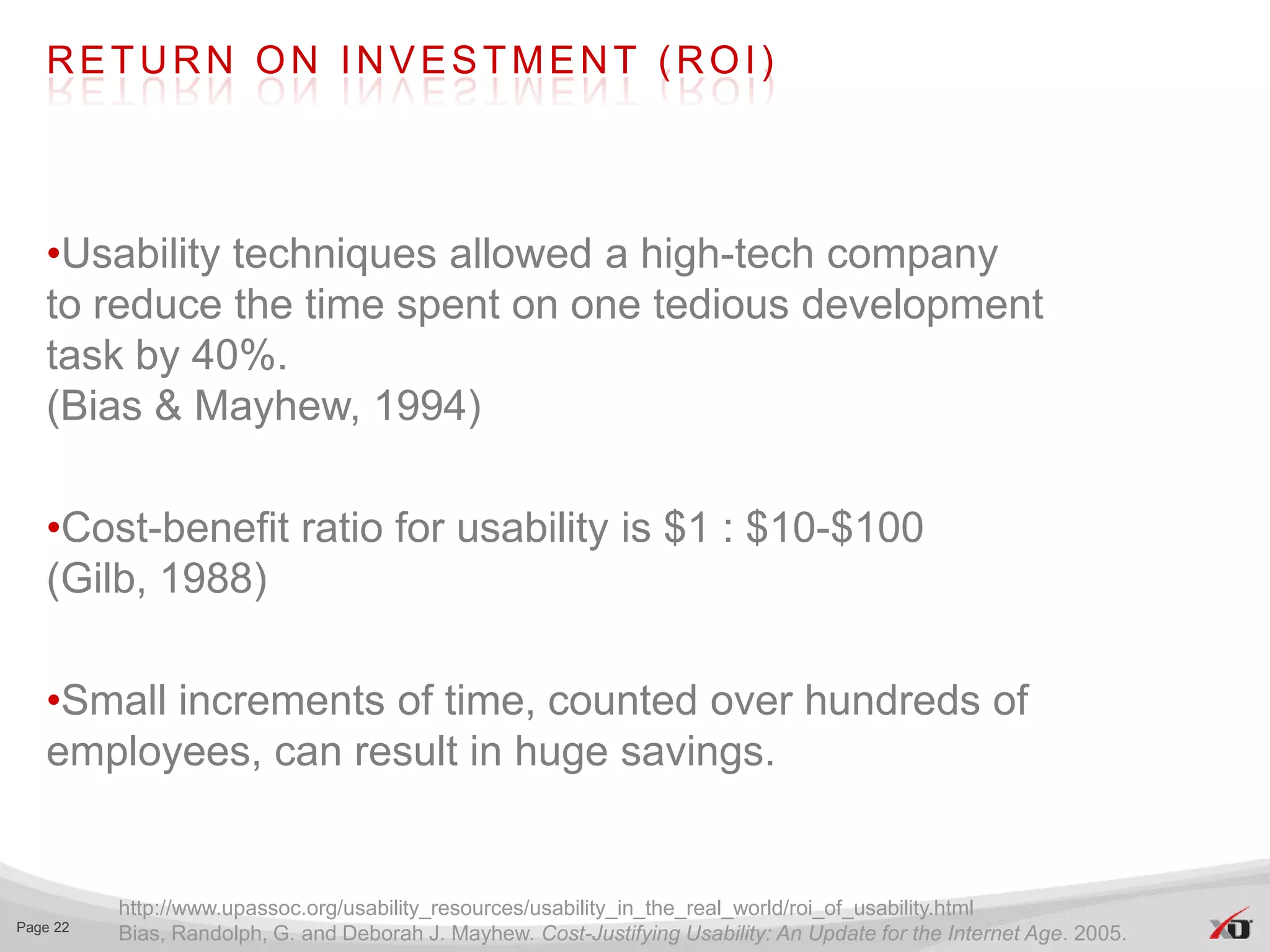 RETURN ON INVESTMENT (ROI)

•Usability techniques allowed a high-tech company to reduce the time spent on one tedious development task by 40%.
(Bias & Mayhew, 1994)

•Cost-benefit ratio for usability is \$1 : \$10-\$100
(Gilb, 1988)

•Small increments of time, counted over hundreds of employees, can result in huge savings.

Page 22

http://www.upassoc.org/usability_resources/usability_in_the_real_world/roi_of_usability.html
Bias, Randolph, G. and Deborah J. Mayhew. Cost-Justifying Usability: An Update for the Internet Age. 2005.

XO